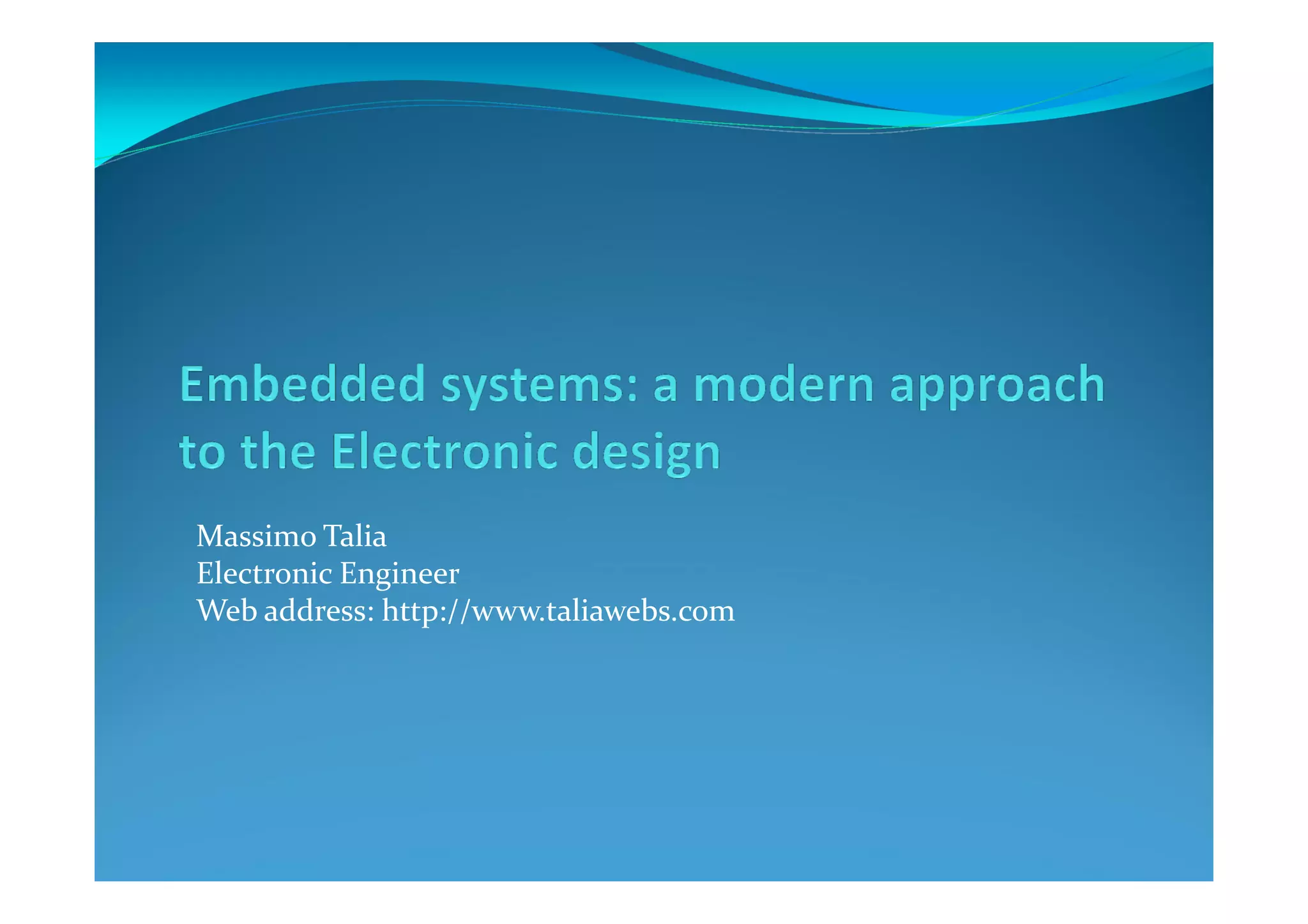 Embedded systems: a modern approach to the Electronic design

Massimo Talia
Electronic Engineer
Web address: http://www.taliawebs.com